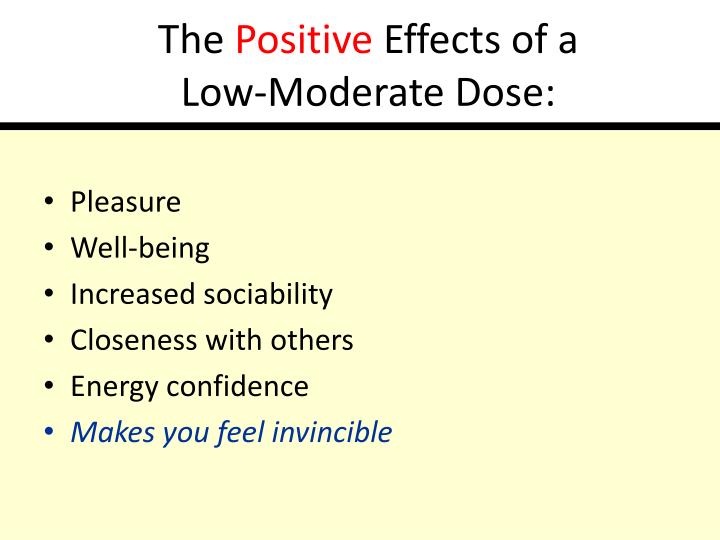 The Positive Effects of a Low-Moderate Dose:

• Pleasure
• Well-being
• Increased sociability
• Closeness with others
• Energy confidence
• Makes you feel invincible